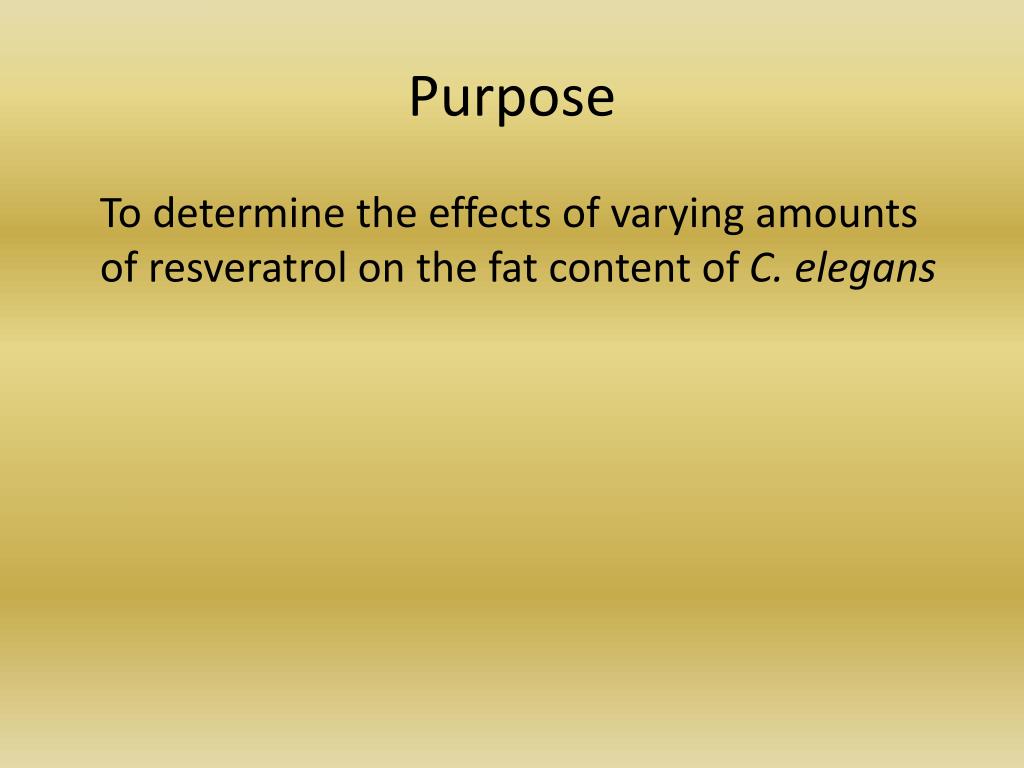 Purpose

To determine the effects of varying amounts of resveratrol on the fat content of C. elegans